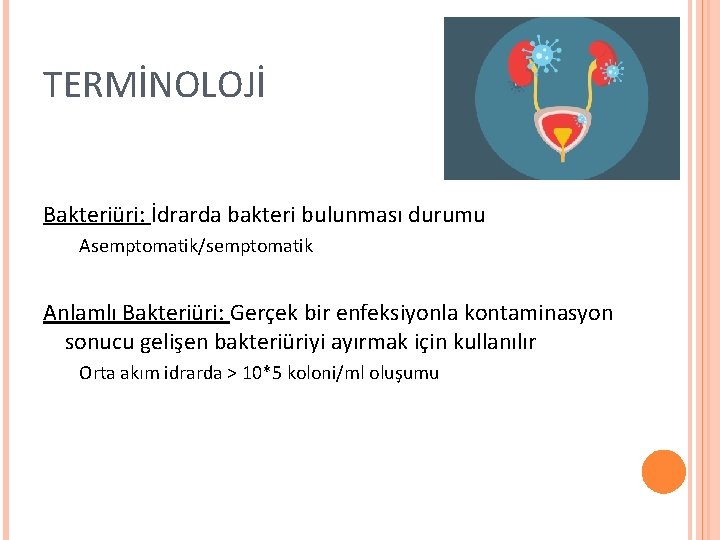 TERMİNOLOJİ

Bakteriüri: İdrarda bakteri bulunması durumu

Asemptomatik/semptomatik

Anlamlı Bakteriüri: Gerçek bir enfeksiyonla kontaminasyon sonucu gelişen bakteriüriyi ayırmak için kullanılır

Orta akım idrarda > 10*5 koloni/ml oluşumu